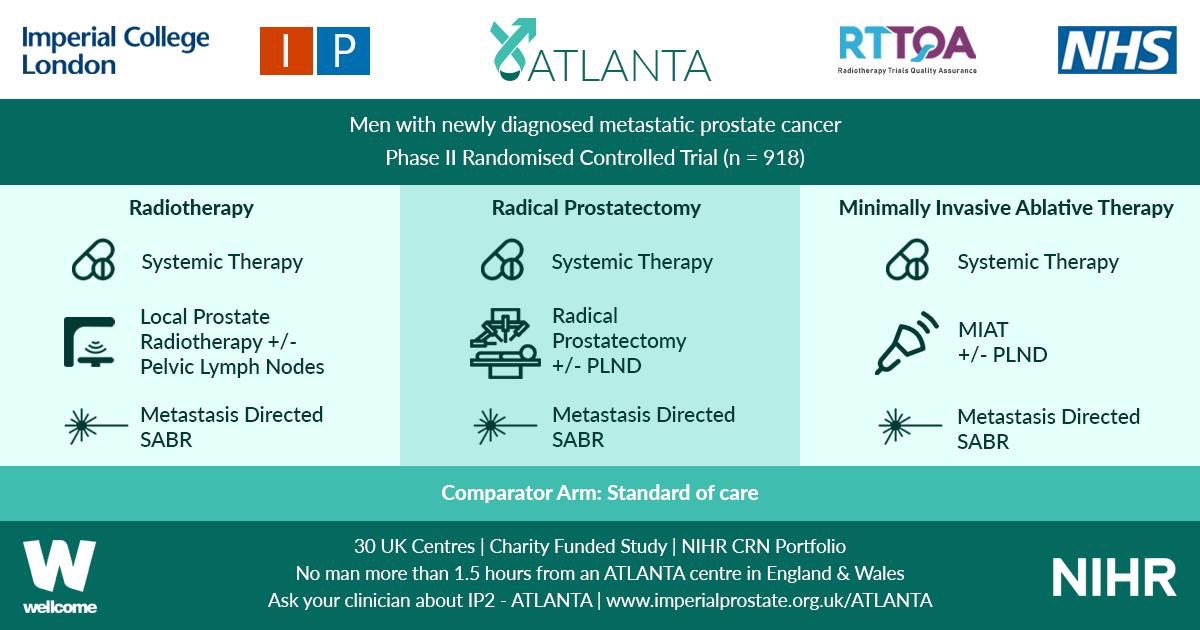 Imperial College London

I P

ATLANTA

RTTQA
Radiotherapy Trials Quality Assurance

NHS

Men with newly diagnosed metastatic prostate cancer
Phase II Randomised Controlled Trial (n = 918)

Radiotherapy

Systemic Therapy

Local Prostate Radiotherapy +/- Pelvic Lymph Nodes

Metastasis Directed SABR

Radical Prostatectomy

Systemic Therapy

Radical Prostatectomy +/- PLND

Metastasis Directed SABR

Minimally Invasive Ablative Therapy

Systemic Therapy

MIAT +/- PLND

Metastasis Directed SABR

Comparator Arm: Standard of care

W
wellcome

30 UK Centres | Charity Funded Study | NIHR CRN Portfolio
No man more than 1.5 hours from an ATLANTA centre in England & Wales
Ask your clinician about IP2 - ATLANTA | www.imperialprostate.org.uk/ATLANTA

NIHR